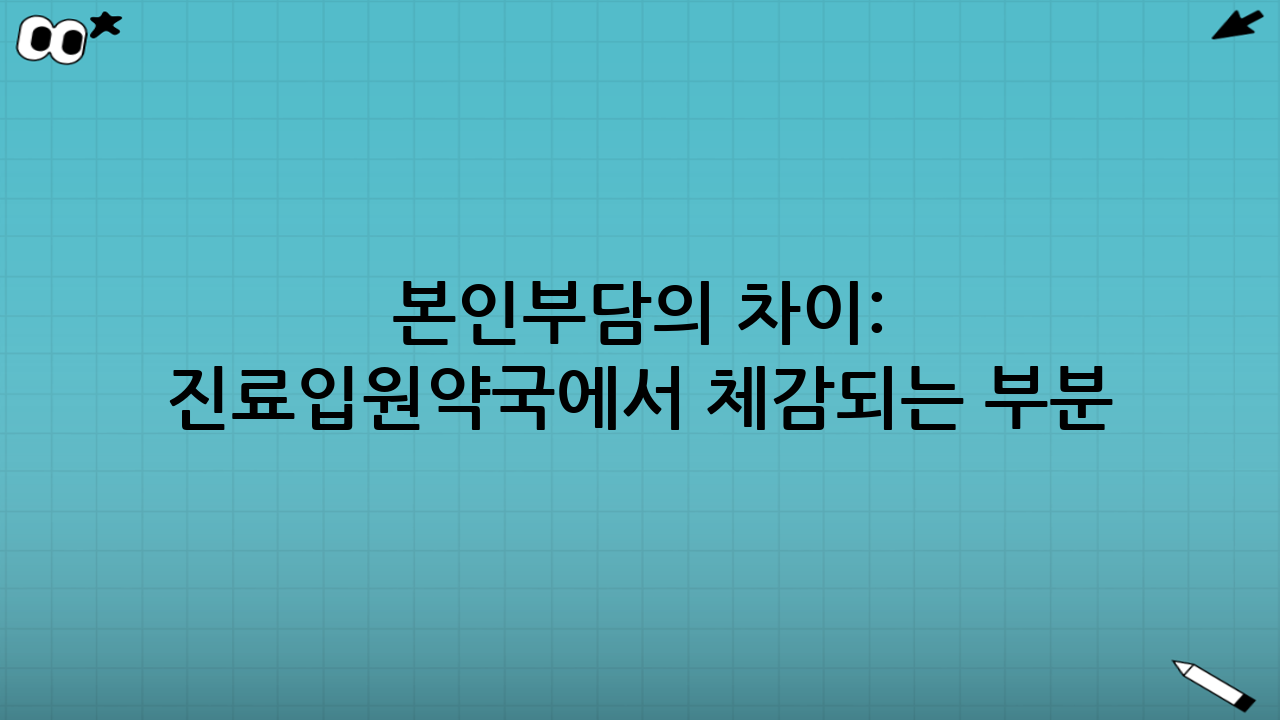 본인부담의 차이:
진료입원약국에서 체감되는 부분